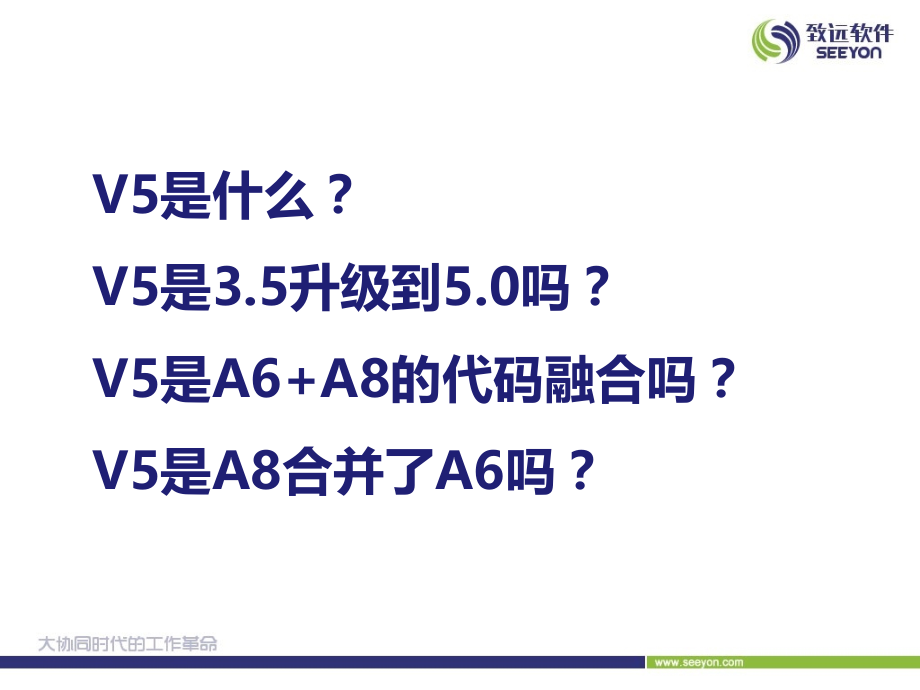 致远软件
SEEYON

V5是什么？

V5是3.5升级到5.0吗？

V5是A6+A8的代码融合吗？

V5是A8合并了A6吗？

大协同时代的工作革命

www.seeyon.com